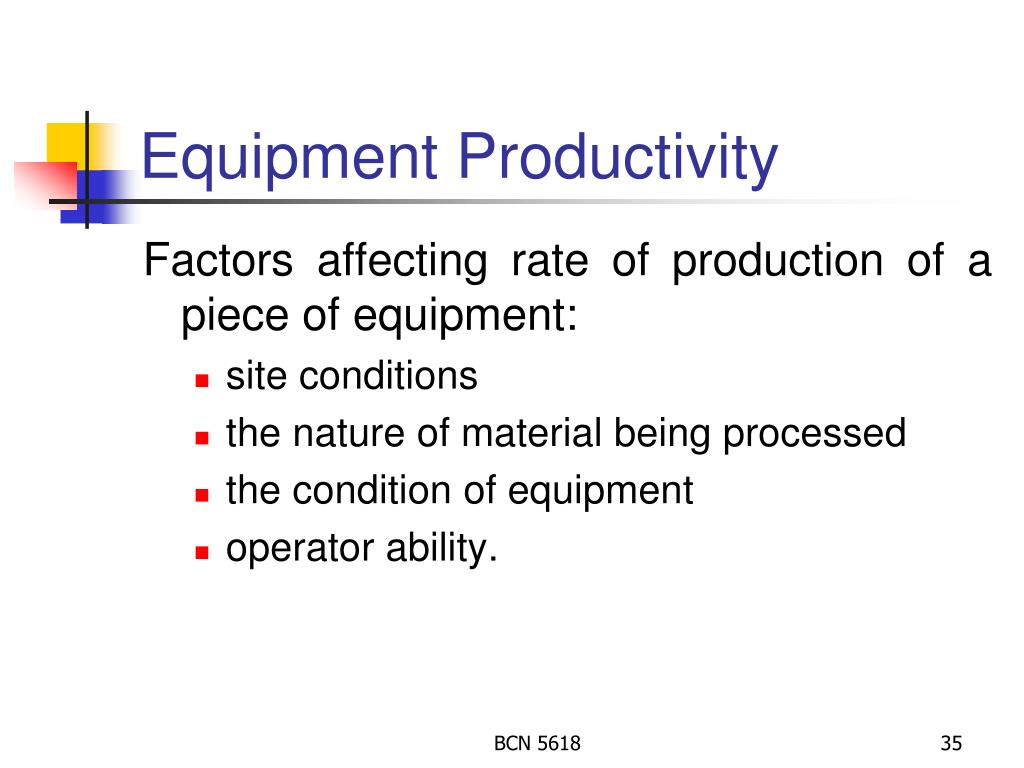 Equipment Productivity

Factors affecting rate of production of a piece of equipment:

- site conditions
- the nature of material being processed
- the condition of equipment
- operator ability.

BCN 5618

35